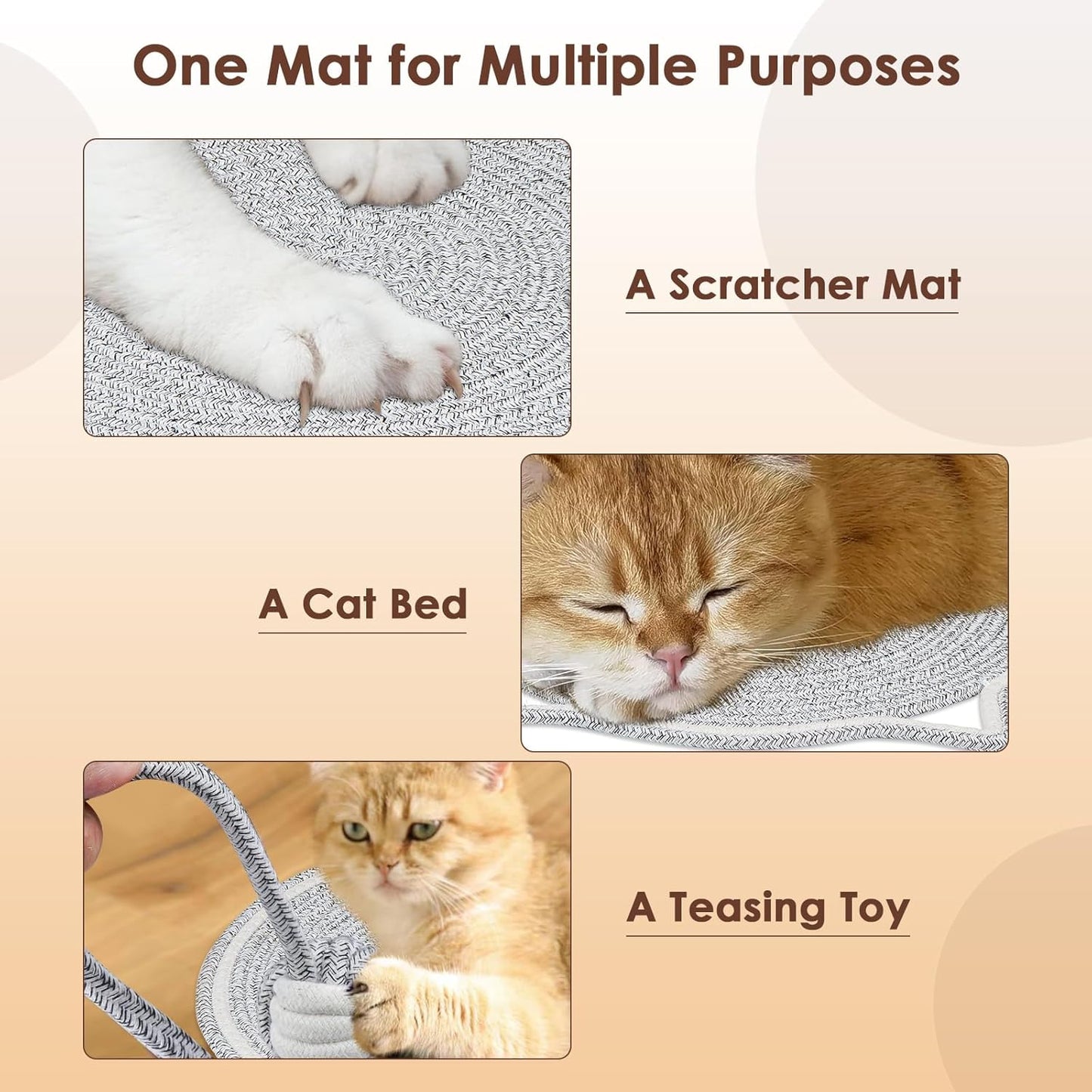 One Mat for Multiple Purposes

A Scratcher Mat

A Cat Bed

A Teasing Toy